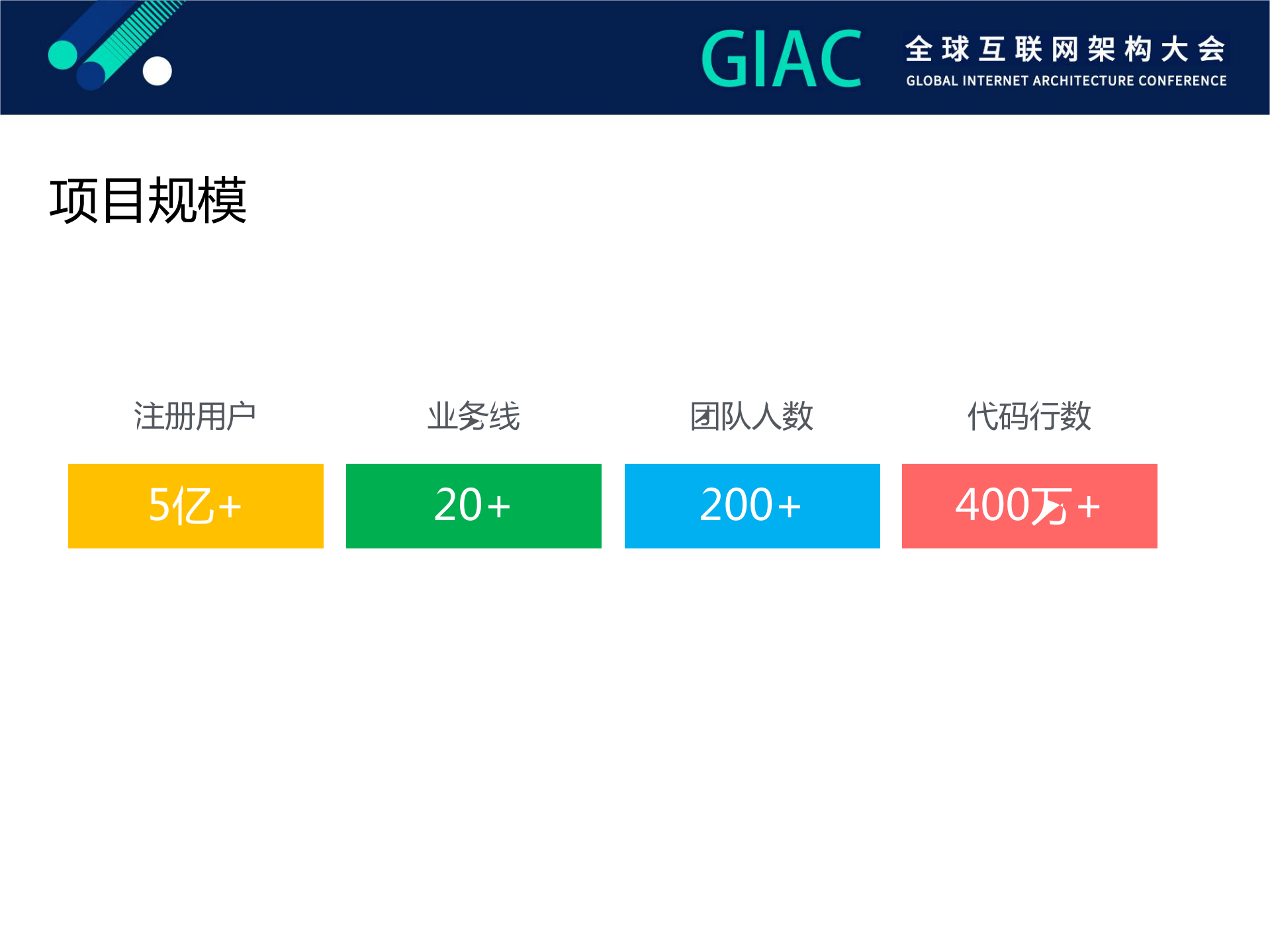 GIAC 全球互联网架构大会
GLOBAL INTERNET ARCHITECTURE CONFERENCE

项目规模

注册用户
5亿+

业务线
20+

团队人数
200+

代码行数
400万+